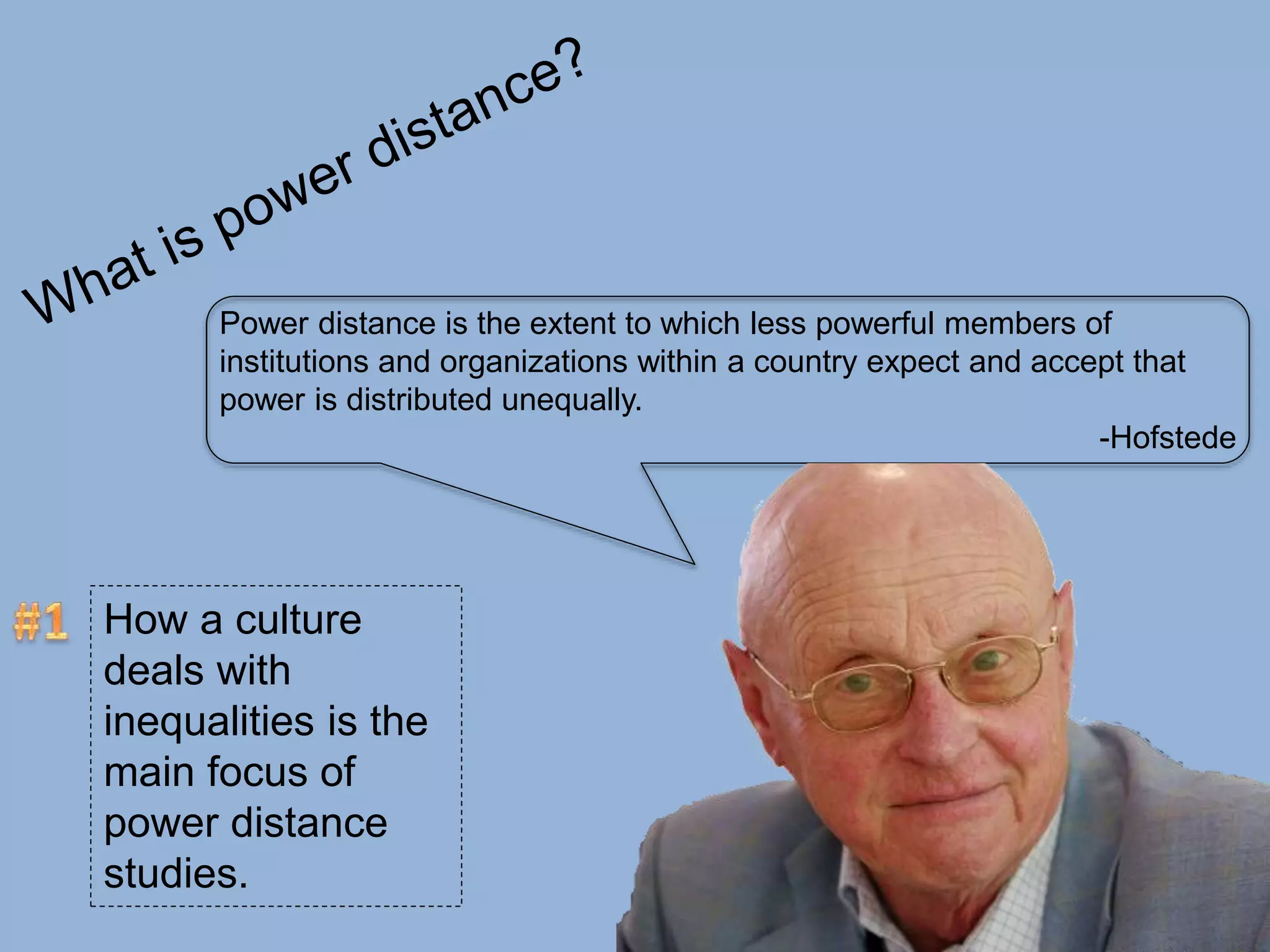 What is power distance?

Power distance is the extent to which less powerful members of institutions and organizations within a country expect and accept that power is distributed unequally.

-Hofstede

#1

How a culture deals with inequalities is the main focus of power distance studies.